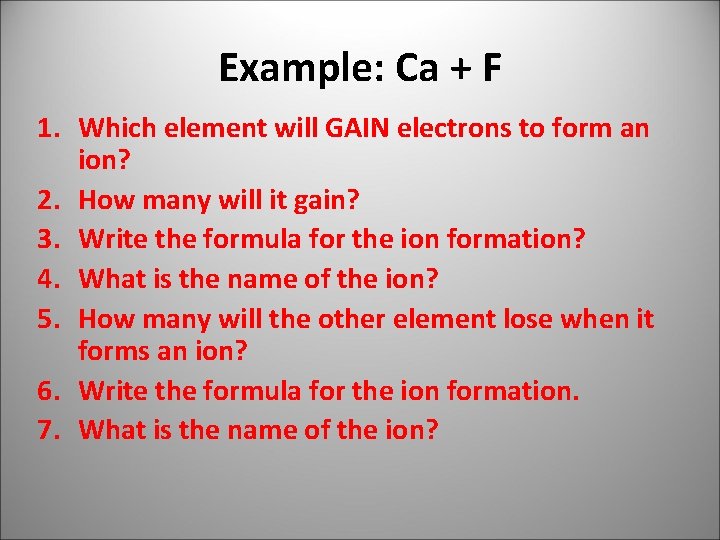 Example: Ca + F

1. Which element will GAIN electrons to form an ion?
2. How many will it gain?
3. Write the formula for the ion formation?
4. What is the name of the ion?
5. How many will the other element lose when it forms an ion?
6. Write the formula for the ion formation.
7. What is the name of the ion?